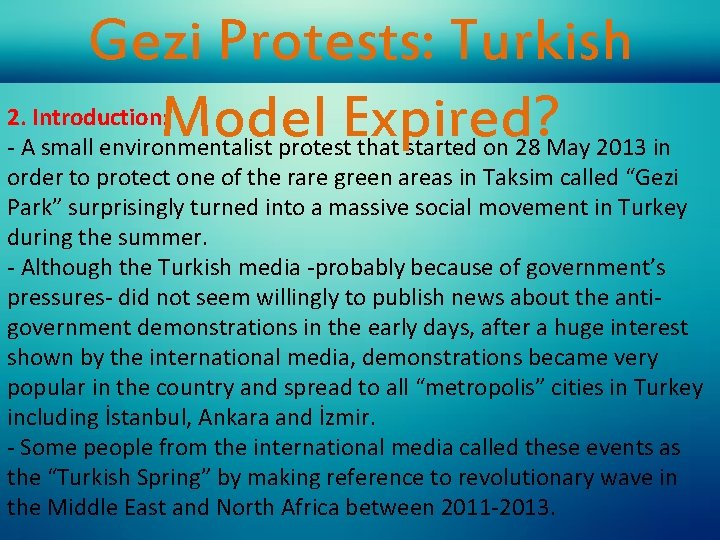 Gezi Protests: Turkish Model Expired?

2. Introduction:

- A small environmentalist protest that started on 28 May 2013 in order to protect one of the rare green areas in Taksim called “Gezi Park” surprisingly turned into a massive social movement in Turkey during the summer.
- Although the Turkish media -probably because of government’s pressures- did not seem willingly to publish news about the anti-government demonstrations in the early days, after a huge interest shown by the international media, demonstrations became very popular in the country and spread to all “metropolis” cities in Turkey including İstanbul, Ankara and İzmir.
- Some people from the international media called these events as the “Turkish Spring” by making reference to revolutionary wave in the Middle East and North Africa between 2011-2013.